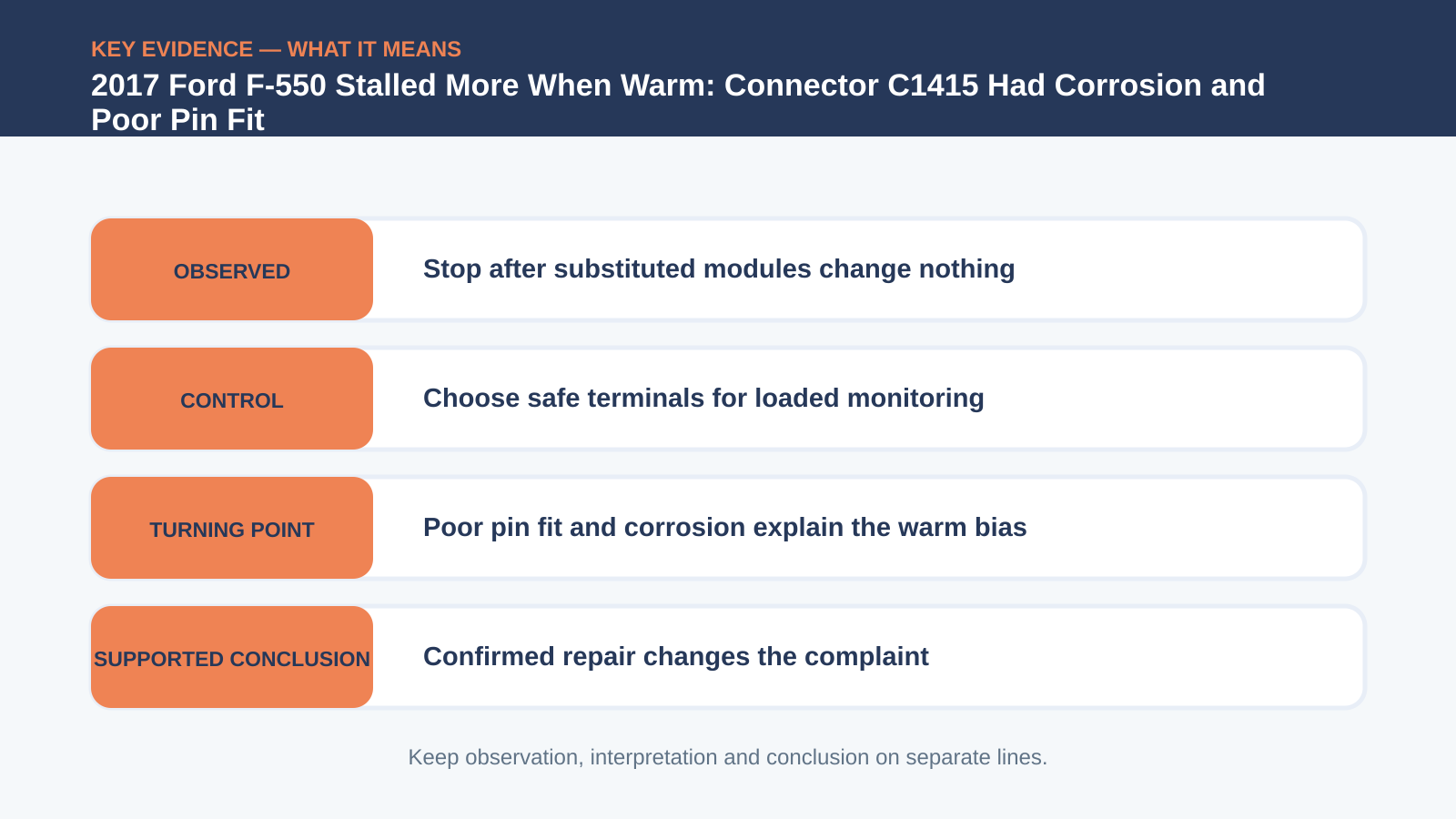 KEY EVIDENCE — WHAT IT MEANS

2017 Ford F-550 Stalled More When Warm: Connector C1415 Had Corrosion and Poor Pin Fit

OBSERVED

Stop after substituted modules change nothing

CONTROL

Choose safe terminals for loaded monitoring

TURNING POINT

Poor pin fit and corrosion explain the warm bias

SUPPORTED CONCLUSION

Confirmed repair changes the complaint

Keep observation, interpretation and conclusion on separate lines.